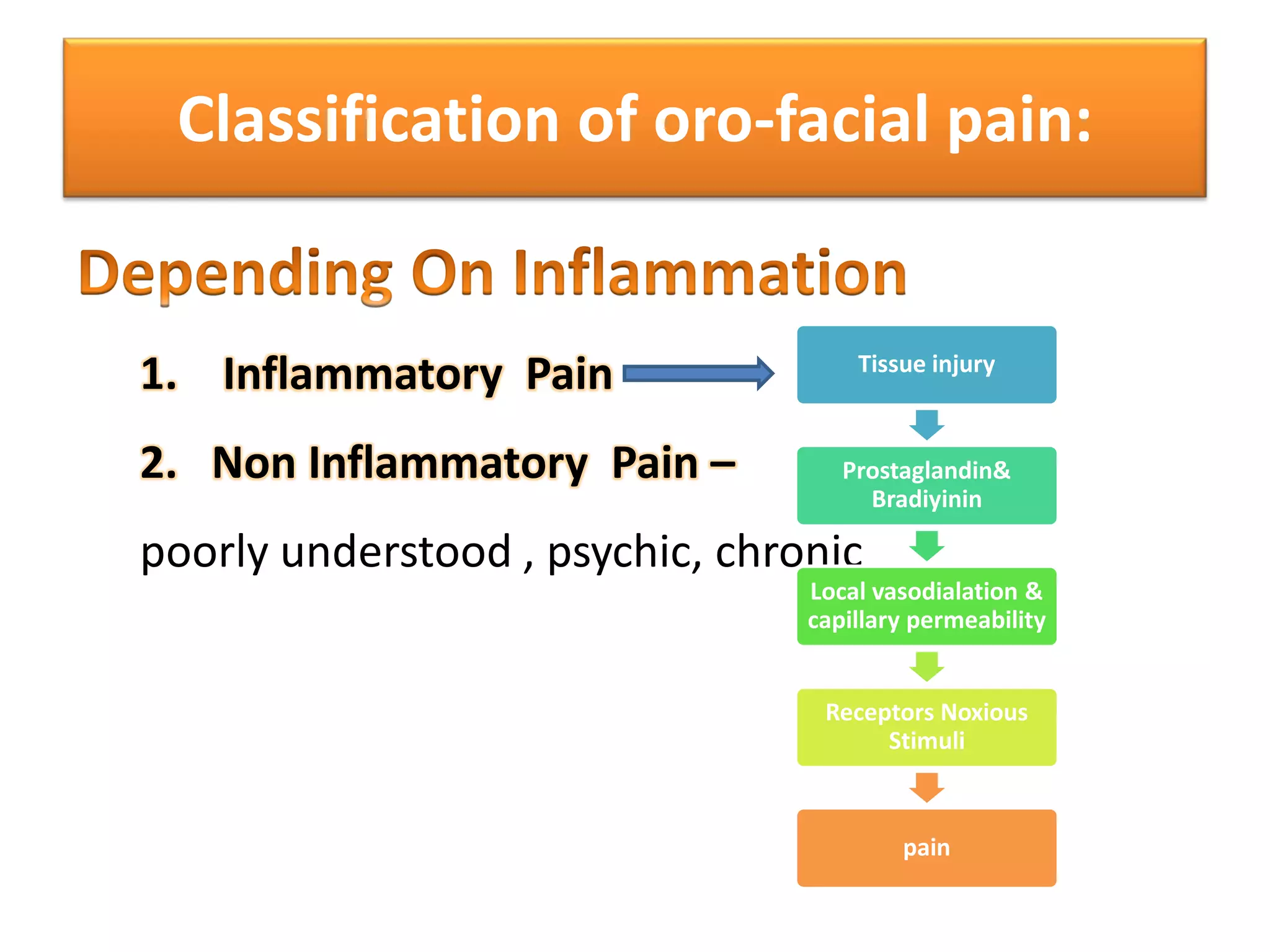 Classification of oro-facial pain:

Depending On Inflammation

1. Inflammatory Pain

2. Non Inflammatory Pain –

poorly understood , psychic, chronic

Tissue injury

Prostaglandin& Bradiyinin

Local vasodialation & capillary permeability

Receptors Noxious Stimuli

pain